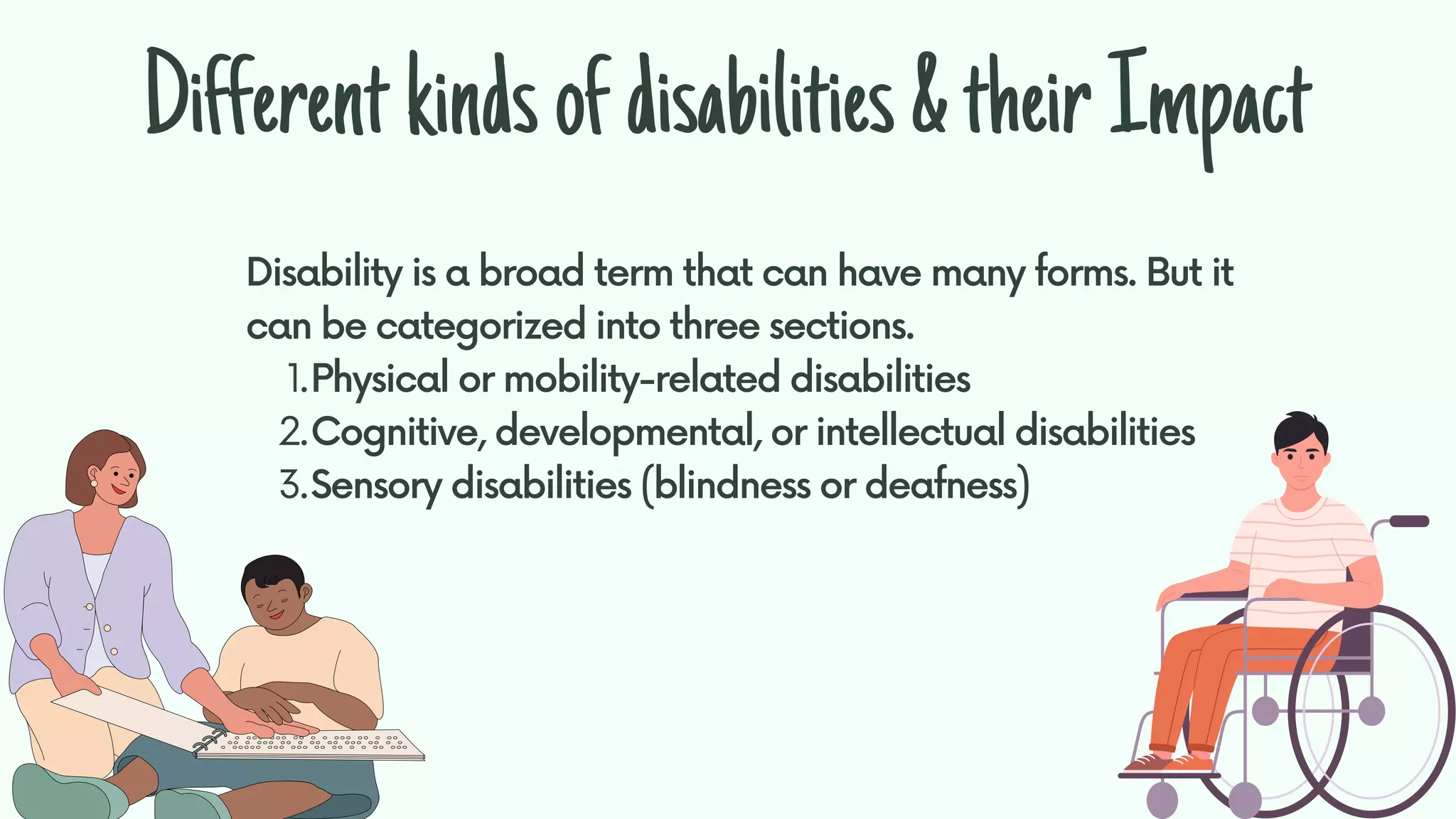 Different kinds of disabilities & their Impact

Disability is a broad term that can have many forms. But it can be categorized into three sections.

1. Physical or mobility-related disabilities
2. Cognitive, developmental, or intellectual disabilities
3. Sensory disabilities (blindness or deafness)